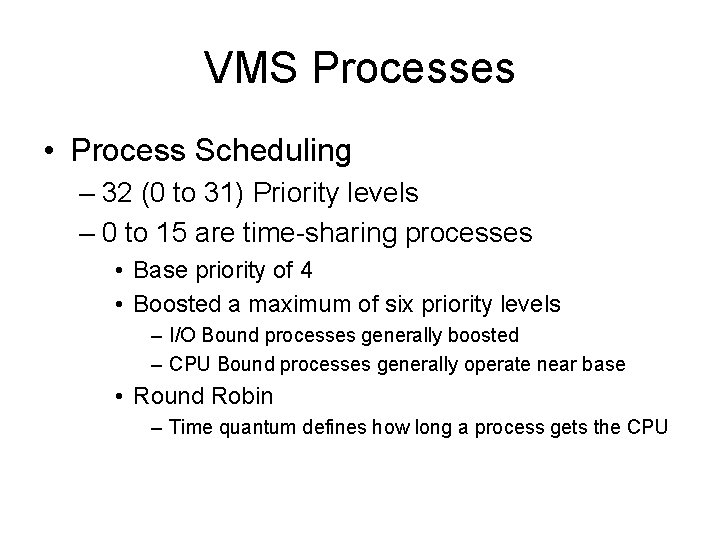 VMS Processes

• Process Scheduling
– 32 (0 to 31) Priority levels
– 0 to 15 are time-sharing processes
• Base priority of 4
• Boosted a maximum of six priority levels
– I/O Bound processes generally boosted
– CPU Bound processes generally operate near base
• Round Robin
– Time quantum defines how long a process gets the CPU